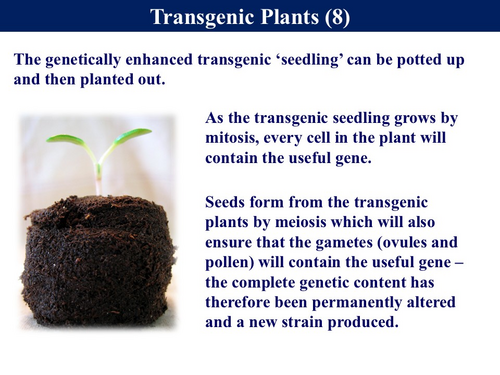 Transgenic Plants (8)

The genetically enhanced transgenic ‘seedling’ can be potted up and then planted out.

As the transgenic seedling grows by mitosis, every cell in the plant will contain the useful gene.

Seeds form from the transgenic plants by meiosis which will also ensure that the gametes (ovules and pollen) will contain the useful gene – the complete genetic content has therefore been permanently altered and a new strain produced.